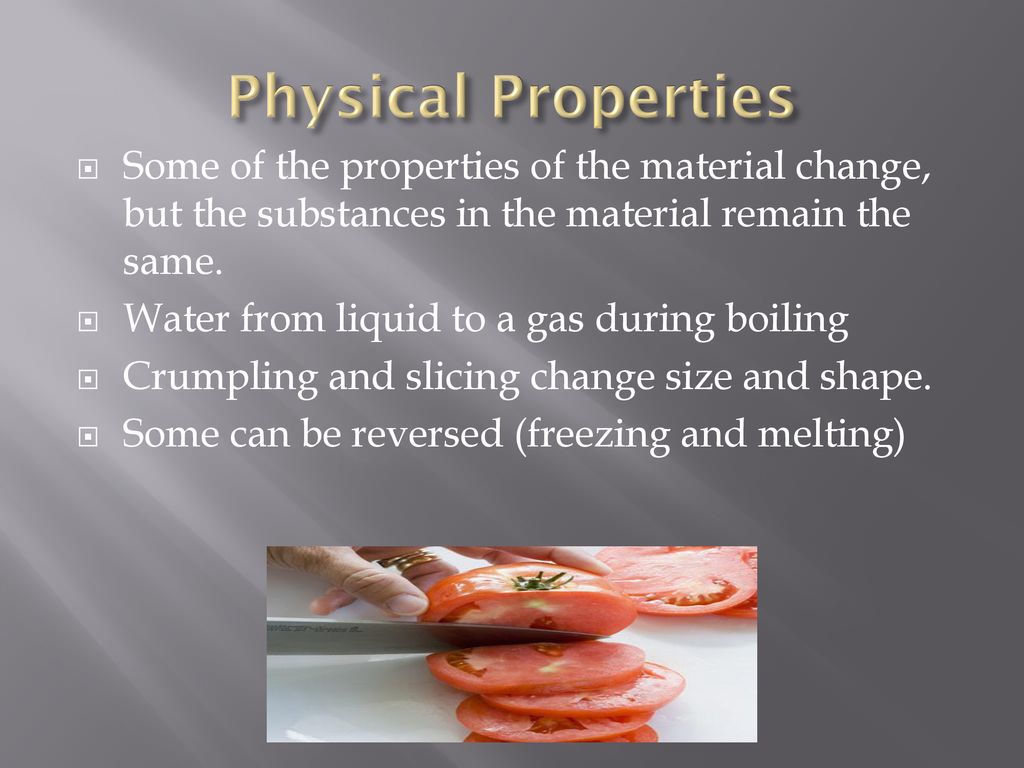 Physical Properties

Some of the properties of the material change, but the substances in the material remain the same.

Water from liquid to a gas during boiling

Crumpling and slicing change size and shape.

Some can be reversed (freezing and melting)